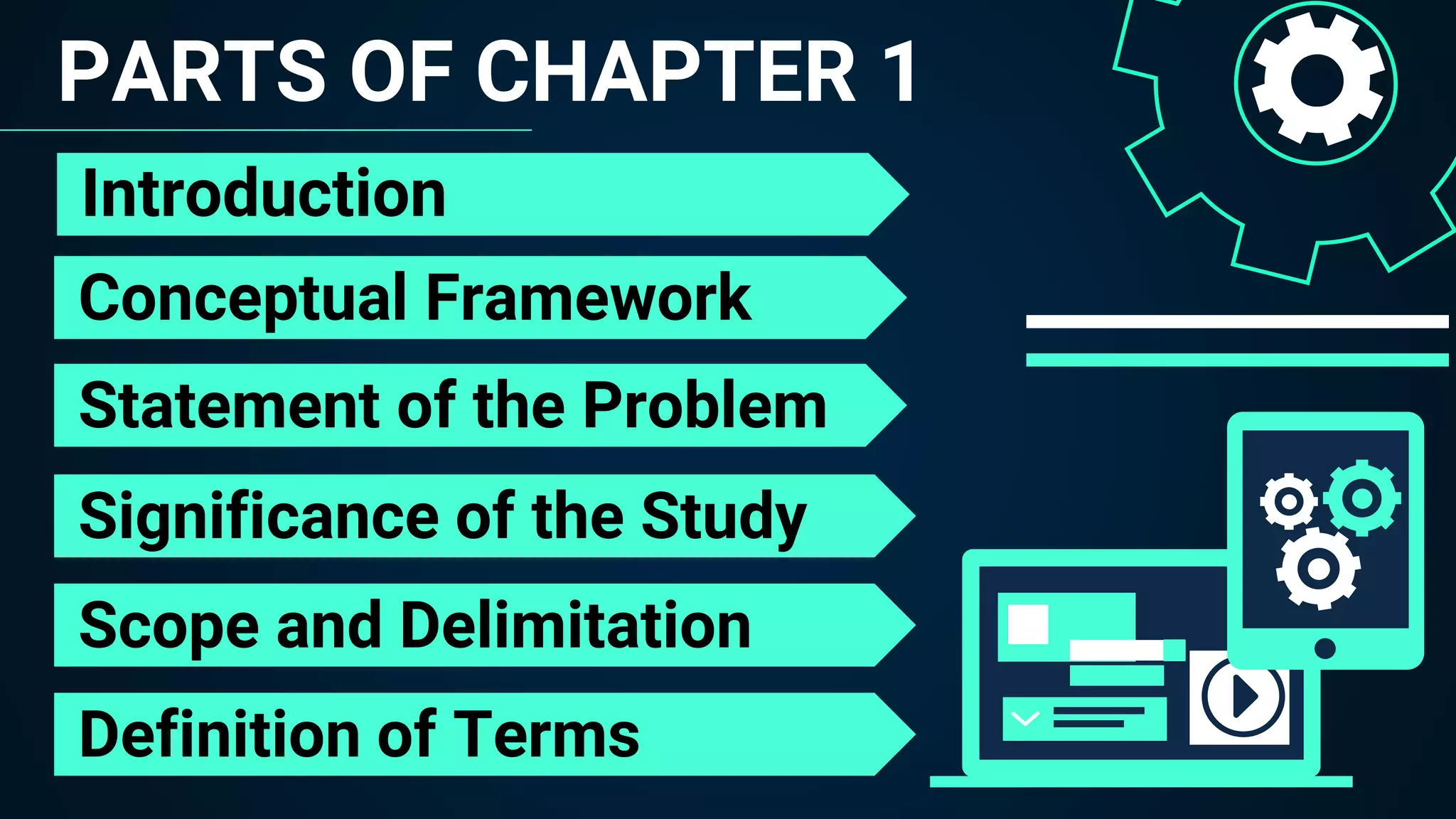 PARTS OF CHAPTER 1

Introduction

Conceptual Framework

Statement of the Problem

Significance of the Study

Scope and Delimitation

Definition of Terms